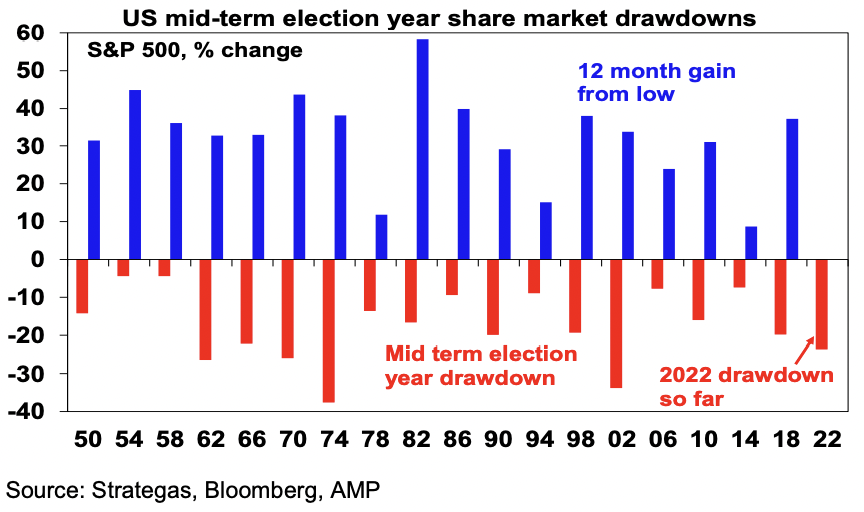 US mid-term election year share market drawdowns

S&P 500, % change

12 month gain from low

Mid term election year drawdown

2022 drawdown so far

60
50
40
30
20
10
0
-10
-20
-30
-40

50 54 58 62 66 70 74 78 82 86 90 94 98 02 06 10 14 18 22

Source: Strategas, Bloomberg, AMP